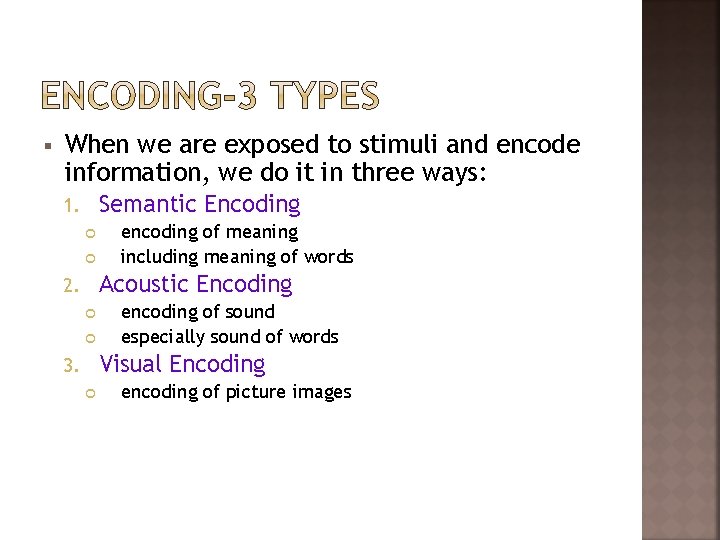 ENCODING-3 TYPES

▪ When we are exposed to stimuli and encode information, we do it in three ways:

1. Semantic Encoding
   ○ encoding of meaning
   ○ including meaning of words
2. Acoustic Encoding
   ○ encoding of sound
   ○ especially sound of words
3. Visual Encoding
   ○ encoding of picture images